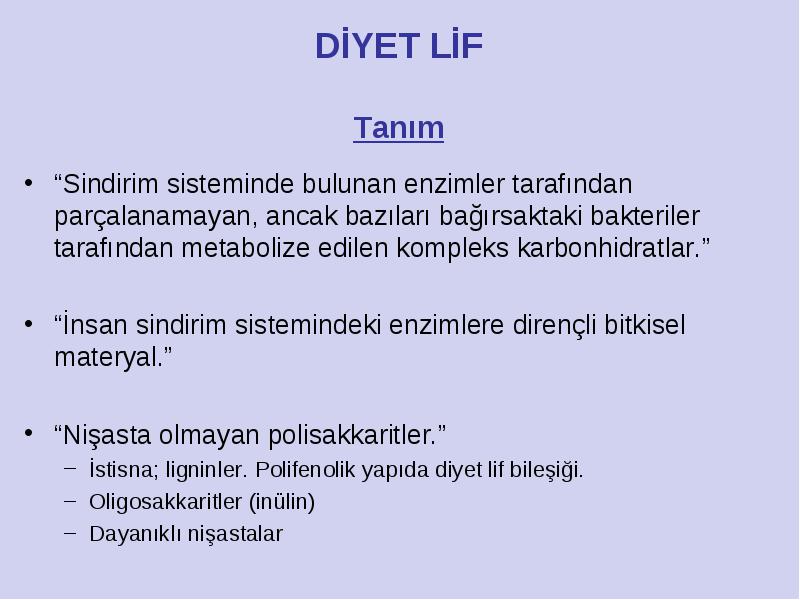 DİYET LİF

Tanım

• “Sindirim sisteminde bulunan enzimler tarafından parçalanamayan, ancak bazıları bağırsaktaki bakteriler tarafından metabolize edilen kompleks karbonhidratlar.”

• “İnsan sindirim sistemindeki enzimlere dirençli bitkisel materyal.”

• “Nişasta olmayan polisakkaritler.”
– İstisna; ligninler. Polifenolik yapıda diyet lif bileşiği.
– Oligosakkaritler (inülin)
– Dayanıklı nişastalar